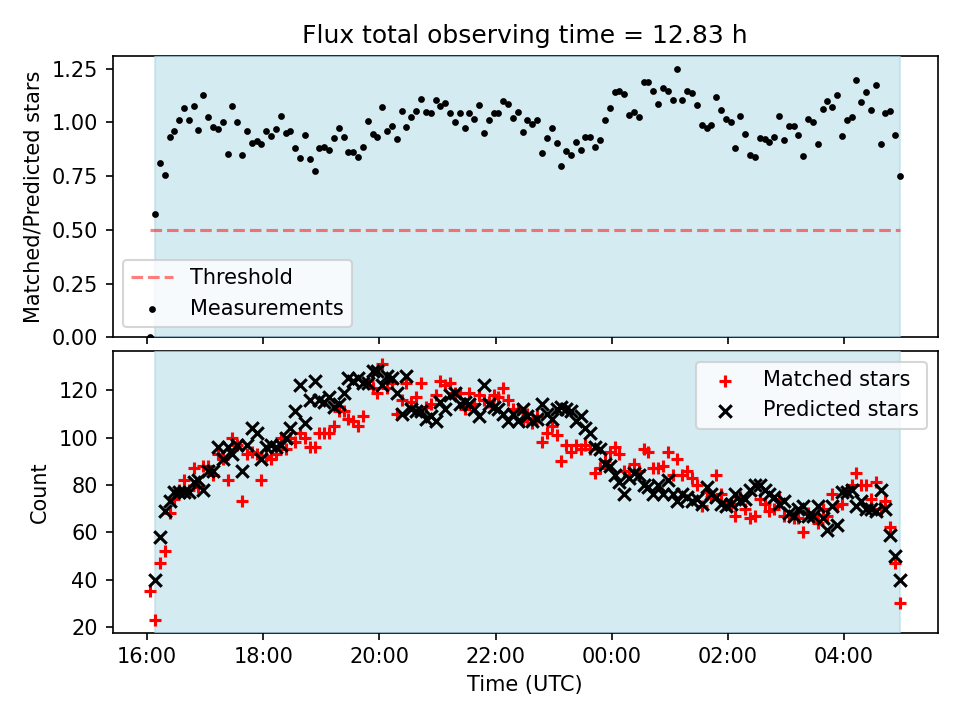 Flux total observing time = 12.83 h

Matched/Predicted stars

1.25
1.00
0.75
0.50
0.25
0.00

Threshold
Measurements

Count

120
100
80
60
40
20

Matched stars
Predicted stars

16:00
18:00
20:00
22:00
00:00
02:00
04:00

Time (UTC)